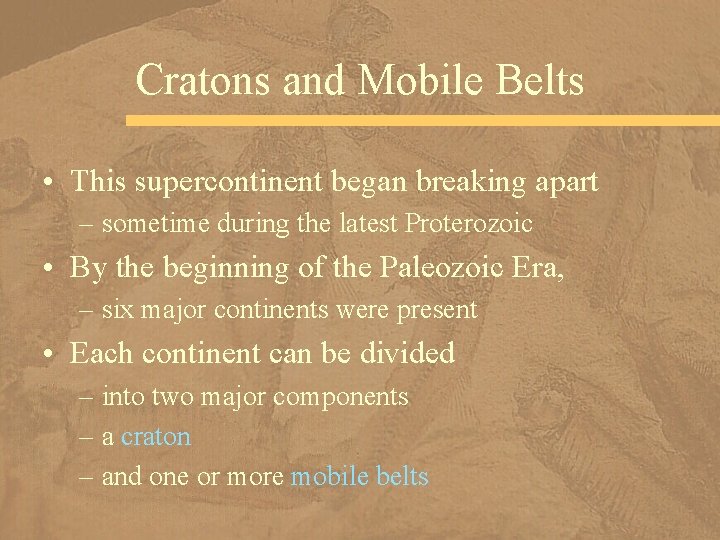 Cratons and Mobile Belts

• This supercontinent began breaking apart
– sometime during the latest Proterozoic

• By the beginning of the Paleozoic Era,
– six major continents were present

• Each continent can be divided
– into two major components
– a craton
– and one or more mobile belts